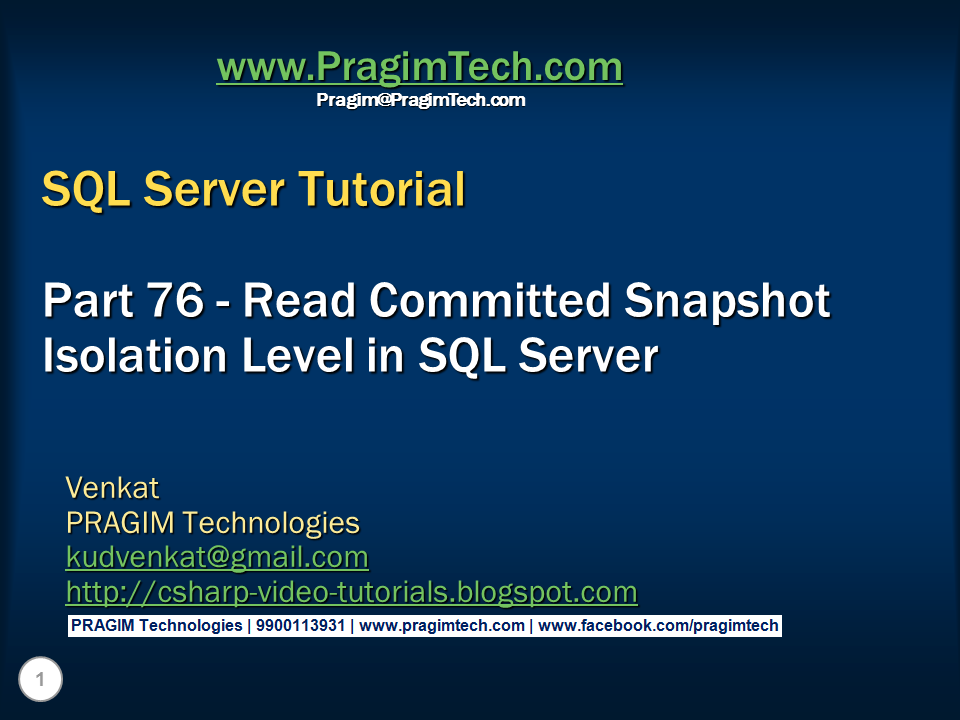 www.PragimTech.com
Pragim@PragimTech.com

SQL Server Tutorial

Part 76 - Read Committed Snapshot Isolation Level in SQL Server

Venkat
PRAGIM Technologies
kudvenkat@gmail.com
http://csharp-video-tutorials.blogspot.com

PRAGIM Technologies | 9900113931 | www.pragimtech.com | www.facebook.com/pragimtech

1